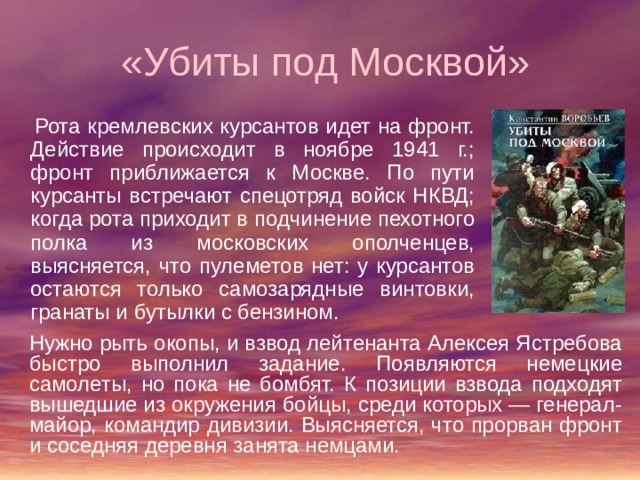 «Убиты под Москвой»

Рота кремлевских курсантов идет на фронт. Действие происходит в ноябре 1941 г.; фронт приближается к Москве. По пути курсанты встречают спецотряд войск НКВД; когда рота приходит в подчинение пехотного полка из московских ополченцев, выясняется, что пулеметов нет: у курсантов остаются только самозарядные винтовки, гранаты и бутылки с бензином.

Константин ВОРОБЬЕВ
УБИТЫ ПОД МОСКВОЙ

Нужно рыть окопы, и взвод лейтенанта Алексея Ястребова быстро выполнил задание. Появляются немецкие самолеты, но пока не бомбят. К позиции взвода подходят вышедшие из окружения бойцы, среди которых — генерал-майор, командир дивизии. Выясняется, что прорван фронт и соседняя деревня занята немцами.